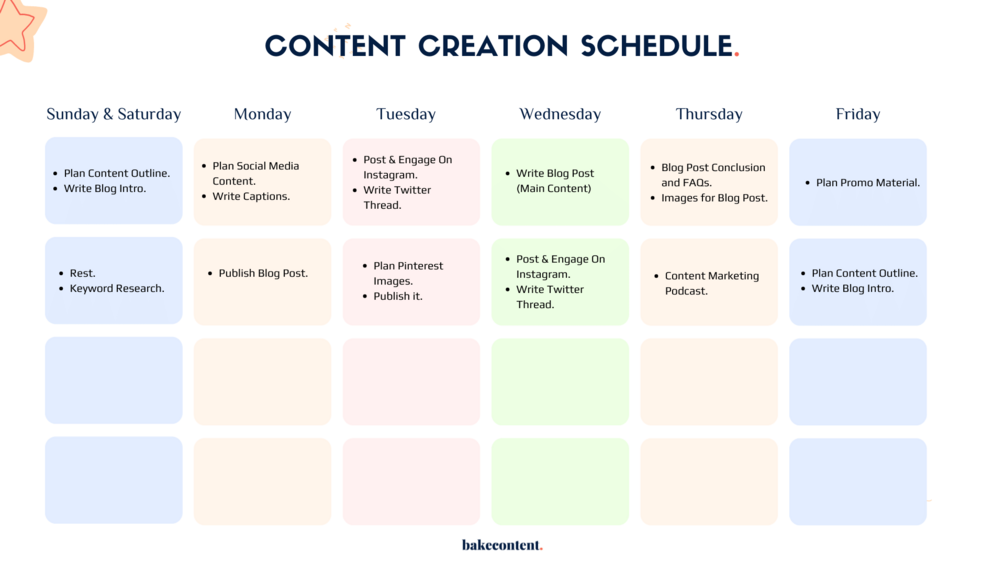 CONTENT CREATION SCHEDULE.

| Sunday & Saturday | Monday | Tuesday | Wednesday | Thursday | Friday |
|---|---|---|---|---|---|
| • Plan Content Outline. • Write Blog Intro. | • Plan Social Media Content. • Write Captions. | • Post & Engage On Instagram. • Write Twitter Thread. | • Write Blog Post (Main Content) | • Blog Post Conclusion and FAQs. • Images for Blog Post. | • Plan Promo Material. |
| • Rest. • Keyword Research. | • Publish Blog Post. | • Plan Pinterest Images. • Publish it. | • Post & Engage On Instagram. • Write Twitter Thread. | • Content Marketing Podcast. | • Plan Content Outline. • Write Blog Intro. |
| | | | | | |
| | | | | | |

bakecontent.